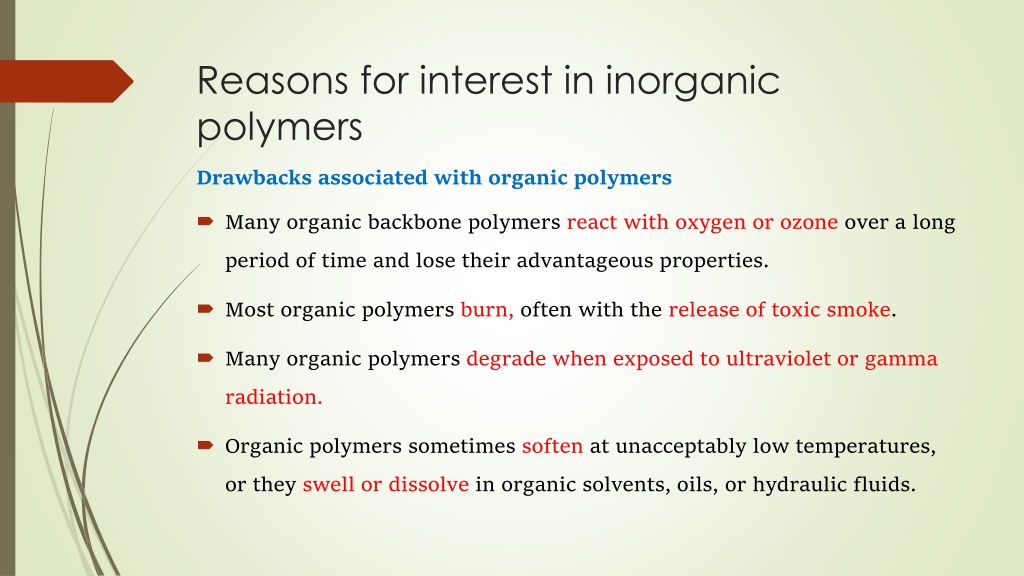 Reasons for interest in inorganic polymers

Drawbacks associated with organic polymers

Many organic backbone polymers react with oxygen or ozone over a long period of time and lose their advantageous properties.

Most organic polymers burn, often with the release of toxic smoke.

Many organic polymers degrade when exposed to ultraviolet or gamma radiation.

Organic polymers sometimes soften at unacceptably low temperatures, or they swell or dissolve in organic solvents, oils, or hydraulic fluids.